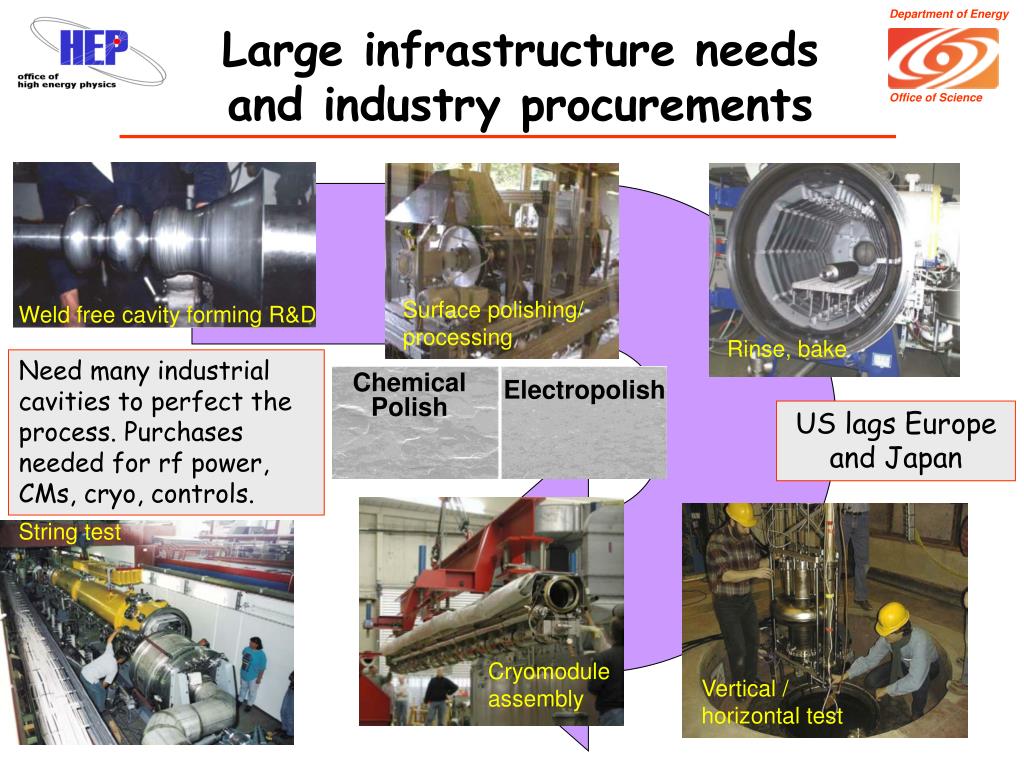 HEP
office of
high energy physics

Large infrastructure needs and industry procurements

Department of Energy
Office of Science

Weld free cavity forming R&D

Surface polishing/ processing

Rinse, bake

Need many industrial cavities to perfect the process. Purchases needed for rf power, CMs, cryo, controls.

Chemical Polish

Electropolish

US lags Europe and Japan

String test

Cryomodule assembly

Vertical / horizontal test